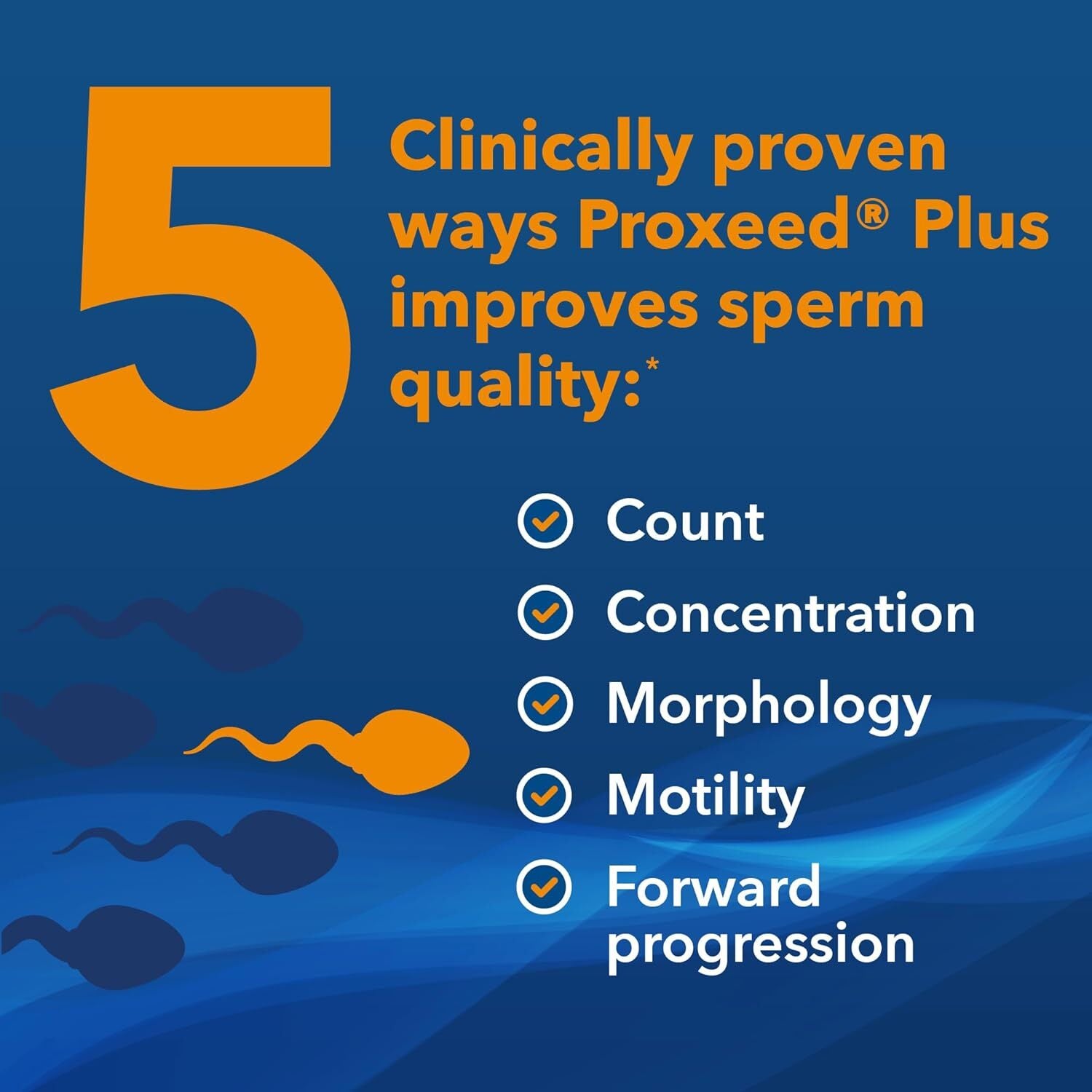 5 Clinically proven ways Proxeed® Plus improves sperm quality:*

Count
Concentration
Morphology
Motility
Forward progression